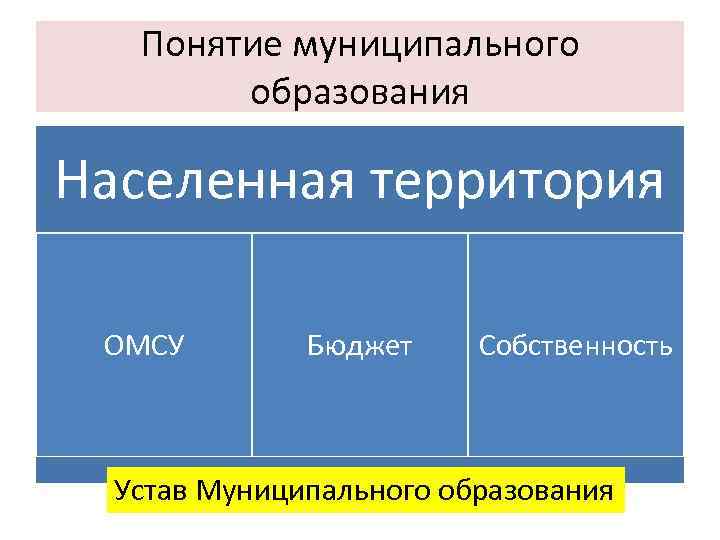 Понятие муниципального образования

Населенная территория

ОМСУ

Бюджет

Собственность

Устав Муниципального образования